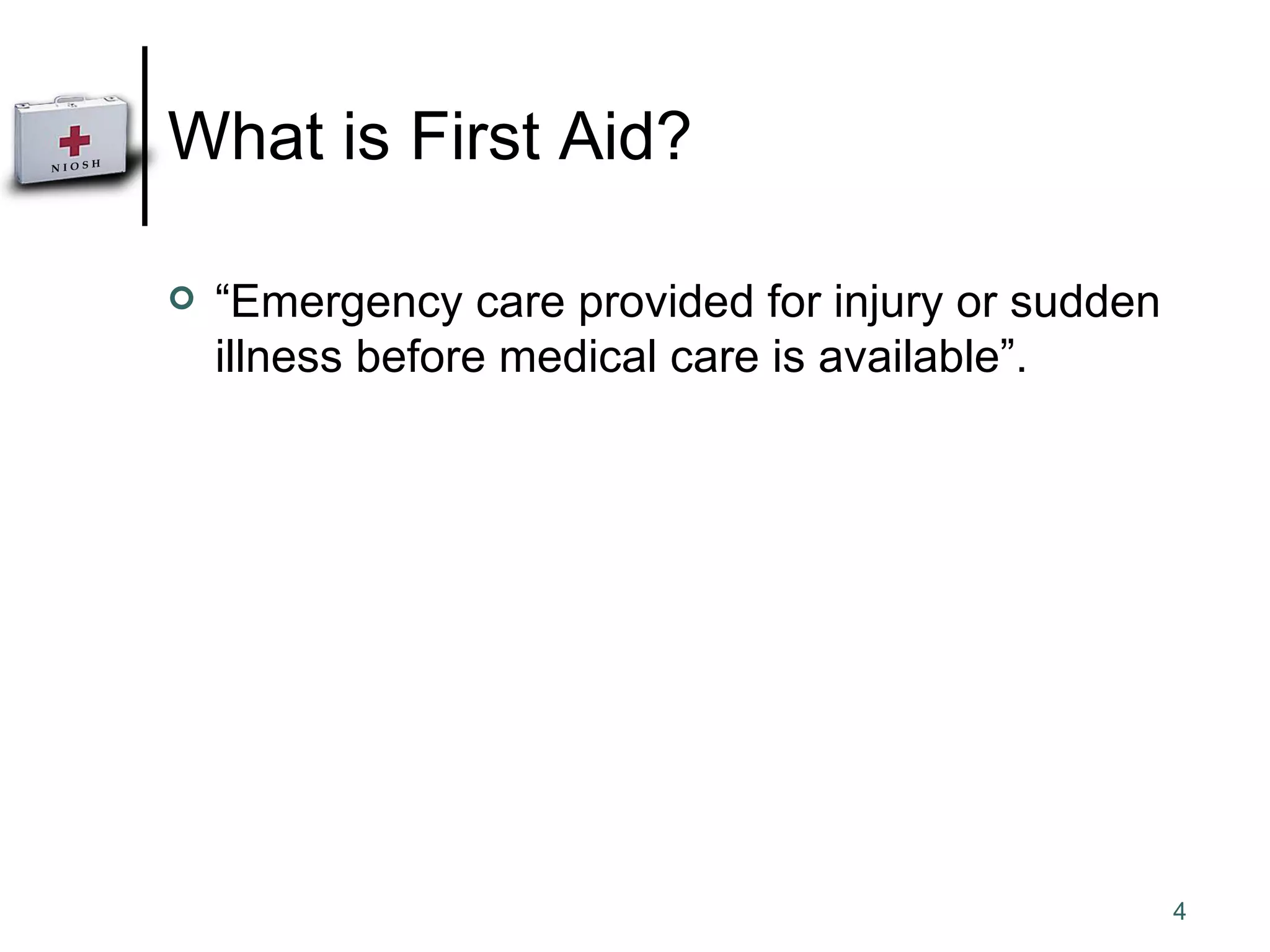 NIOSH

What is First Aid?

“Emergency care provided for injury or sudden illness before medical care is available”.

4